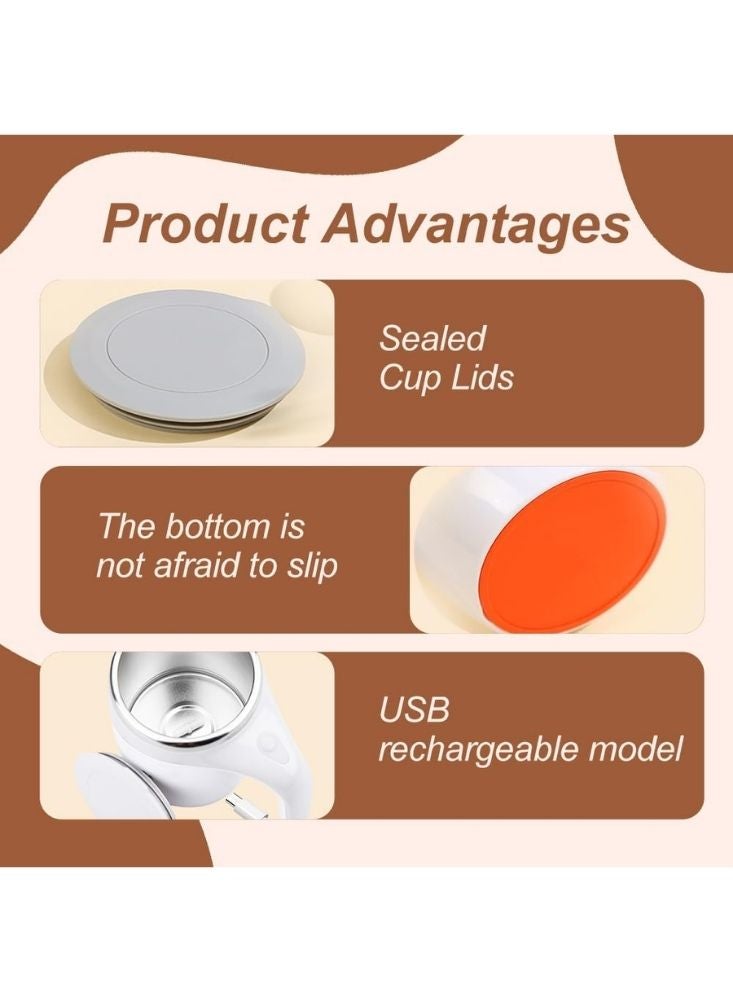 Product Advantages

Sealed Cup Lids

The bottom is not afraid to slip

USB rechargeable model